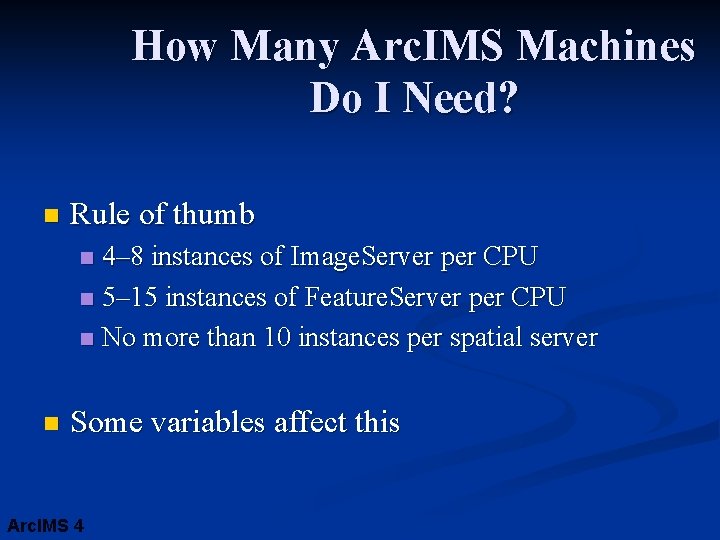 How Many ArcIMS Machines Do I Need?

Rule of thumb

4–8 instances of ImageServer per CPU

5–15 instances of FeatureServer per CPU

No more than 10 instances per spatial server

Some variables affect this

ArcIMS 4